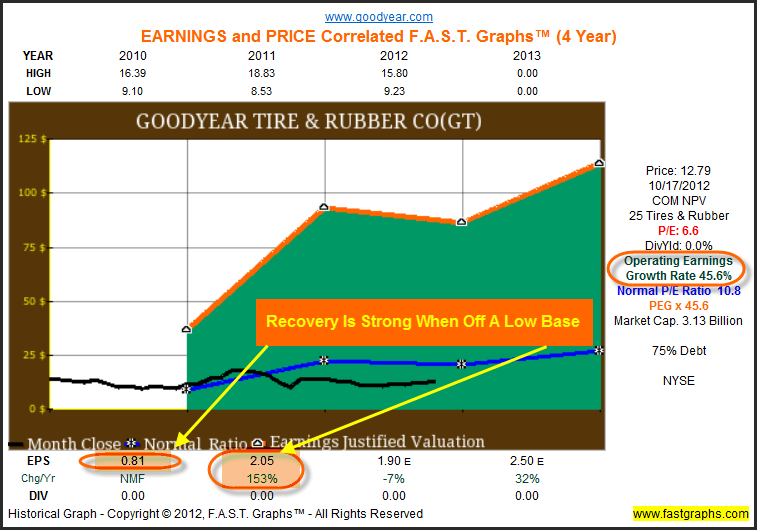 www.goodyear.com

EARNINGS and PRICE Correlated F.A.S.T. Graphs™ (4 Year)

| YEAR | 2010 | 2011 | 2012 | 2013 |
|---|---|---|---|---|
| HIGH | 16.39 | 18.83 | 15.80 | 0.00 |
| LOW | 9.10 | 8.53 | 9.23 | 0.00 |

GOODYEAR TIRE & RUBBER CO(GT)

125 $
100 $
75 $
50 $
25 $
0 $

Recovery Is Strong When Off A Low Base

Price: 12.79
10/17/2012
COM NPV
25 Tires & Rubber
P/E: 6.6
DivYld: 0.0%
Operating Earnings Growth Rate 45.6%
Normal P/E Ratio 10.8
PEG x 45.6
Market Cap. 3.13 Billion

75% Debt

NYSE

Month Close Normal Ratio Earnings Justified Valuation

| EPS | 0.81 | 2.05 | 1.90 E | 2.50 E |
|---|---|---|---|---|
| Chg/Yr | NMF | 153% | -7% | 32% |
| DIV | 0.00 | 0.00 | 0.00 | 0.00 |

Historical Graph - Copyright © 2012, F.A.S.T. Graphs™ - All Rights Reserved

www.fastgraphs.com